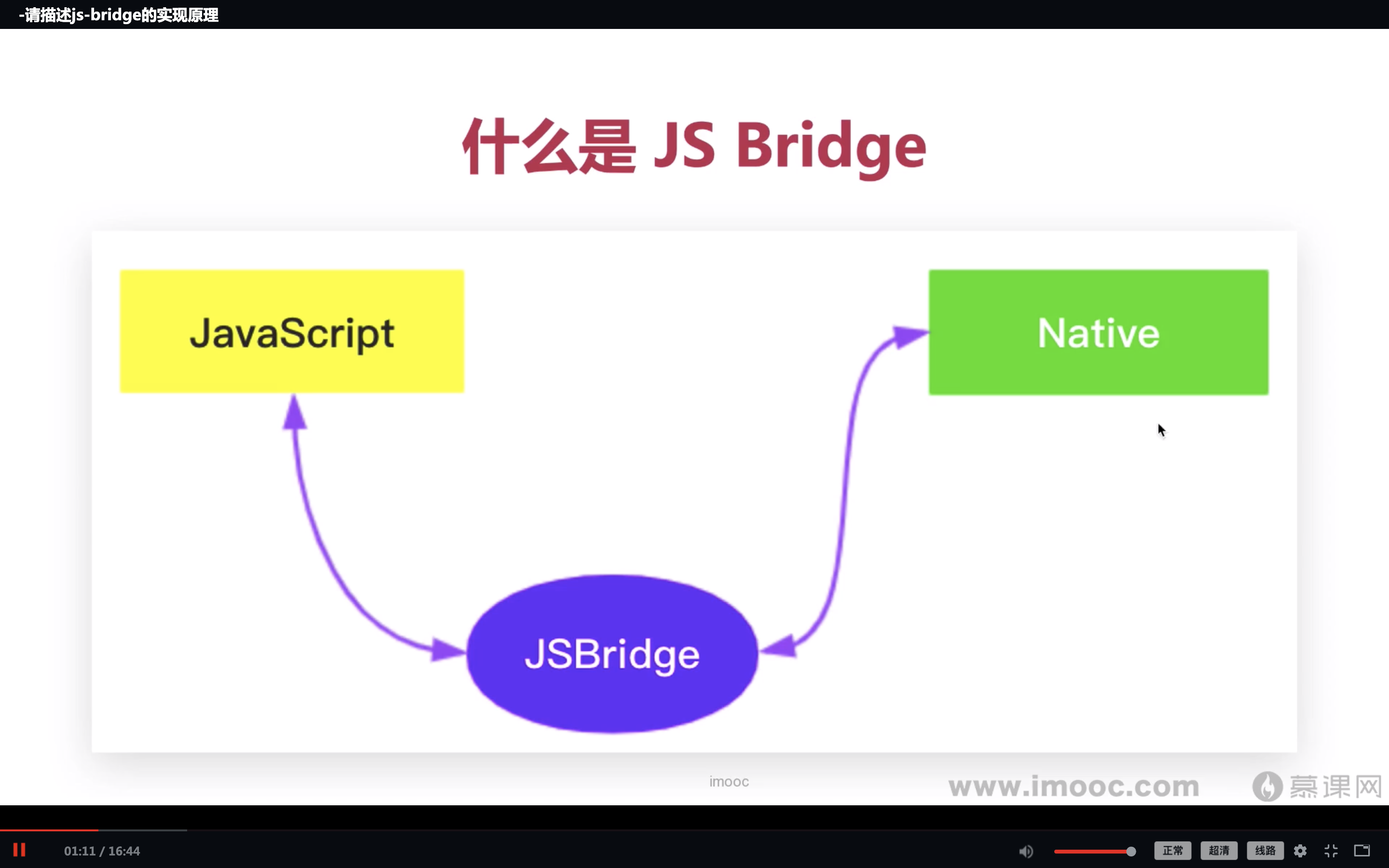 -请描述js-bridge的实现原理

什么是 JS Bridge

JavaScript

Native

JSBridge

imooc

www.imooc.com

慕课网

01:11 / 16:44

正常

超清

线路